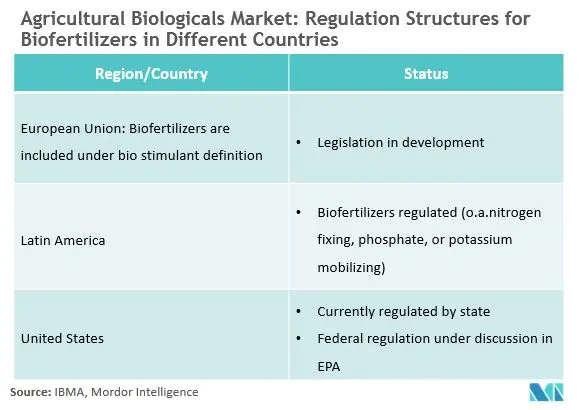 Agricultural Biologicals Market: Regulation Structures for Biofertilizers in Different Countries

| Region/Country | Status |
|---|---|
| European Union: Biofertilizers are included under bio stimulant definition | • Legislation in development |
| Latin America | • Biofertilizers regulated (o.a.nitrogen fixing, phosphate, or potassium mobilizing) |
| United States | • Currently regulated by state • Federal regulation under discussion in EPA |

Source: IBMA, Mordor Intelligence